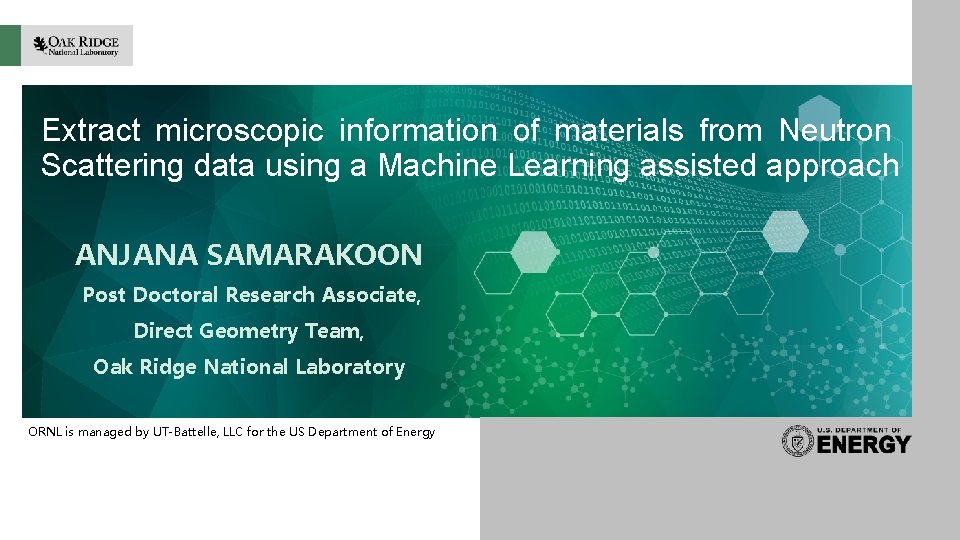 OAK RIDGE
National Laboratory

Extract microscopic information of materials from Neutron Scattering data using a Machine Learning assisted approach

ANJANA SAMARAKOON

Post Doctoral Research Associate,

Direct Geometry Team,

Oak Ridge National Laboratory

ORNL is managed by UT-Battelle, LLC for the US Department of Energy

U.S. DEPARTMENT OF
ENERGY